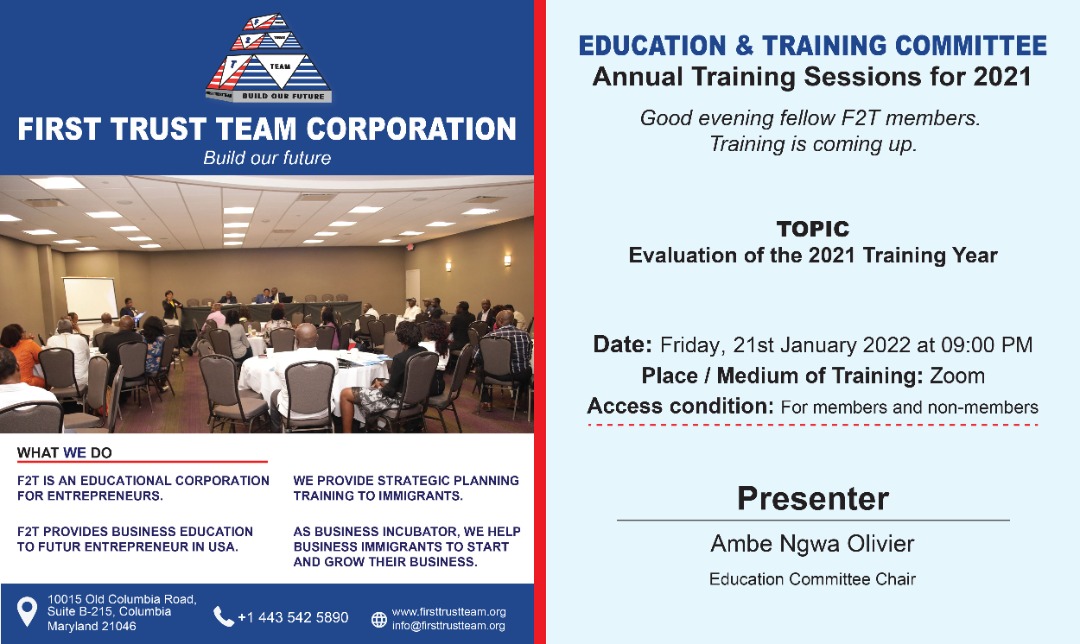 TEAM
BUILD OUR FUTURE

FIRST TRUST TEAM CORPORATION
Build our future

WHAT WE DO

F2T IS AN EDUCATIONAL CORPORATION FOR ENTREPRENEURS.

F2T PROVIDES BUSINESS EDUCATION TO FUTUR ENTREPRENEUR IN USA.

WE PROVIDE STRATEGIC PLANNING TRAINING TO IMMIGRANTS.

AS BUSINESS INCUBATOR, WE HELP BUSINESS IMMIGRANTS TO START AND GROW THEIR BUSINESS.

10015 Old Columbia Road, Suite B-215, Columbia Maryland 21046

+1 443 542 5890

www.firsttrustteam.org
info@firsttrustteam.org

EDUCATION & TRAINING COMMITTEE
Annual Training Sessions for 2021

Good evening fellow F2T members.
Training is coming up.

TOPIC
Evaluation of the 2021 Training Year

Date: Friday, 21st January 2022 at 09:00 PM
Place / Medium of Training: Zoom
Access condition: For members and non-members

Presenter
Ambe Ngwa Olivier
Education Committee Chair